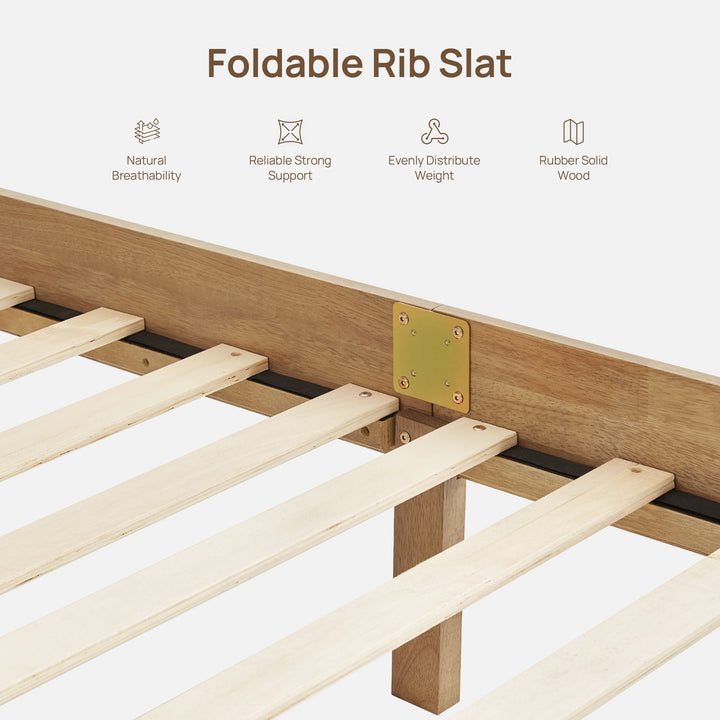 Foldable Rib Slat

Natural Breathability

Reliable Strong Support

Evenly Distribute Weight

Rubber Solid Wood